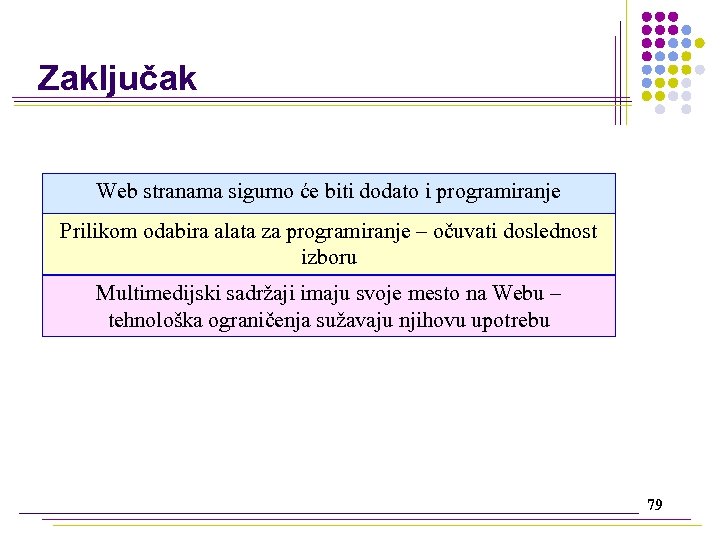 Zaključak

Web stranama sigurno će biti dodato i programiranje

Prilikom odabira alata za programiranje – očuvati doslednost izboru

Multimedijski sadržaji imaju svoje mesto na Webu – tehnološka ograničenja sužavaju njihovu upotrebu

79